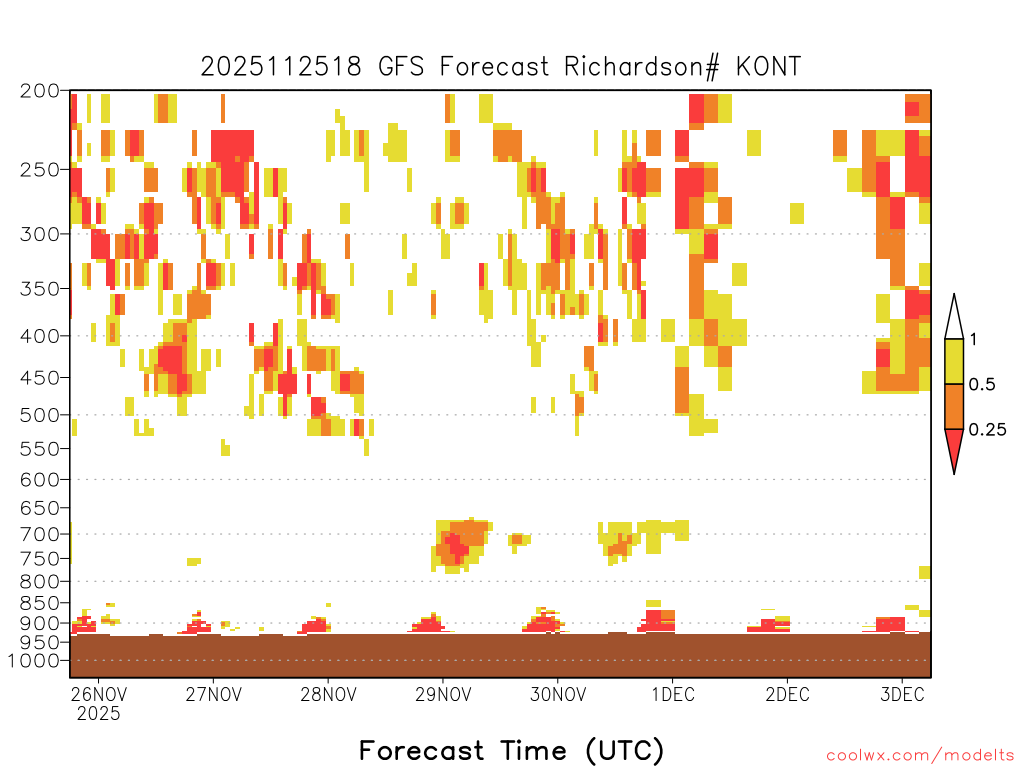 2025112518 GFS Forecast Richardson# KONT

200
250
300
350
400
450
500
550
600
650
700
750
800
850
900
950
1000

1
0.5
0.25

26NOV
2025
27NOV
28NOV
29NOV
30NOV
1DEC
2DEC
3DEC

Forecast Time (UTC)

coolwx.com/modelts